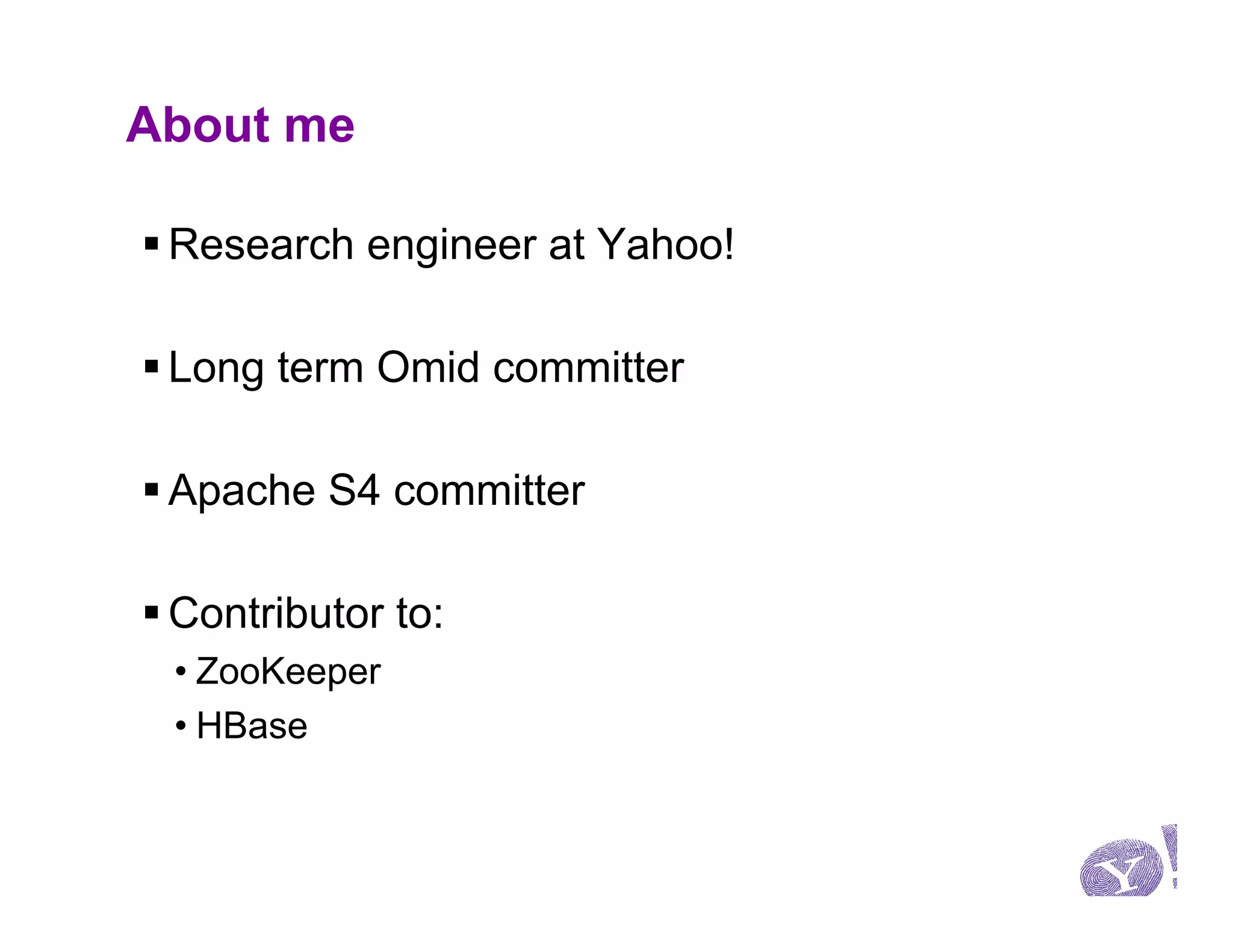 About me

▪ Research engineer at Yahoo!

▪ Long term Omid committer

▪ Apache S4 committer

▪ Contributor to:

• ZooKeeper

• HBase

Y!